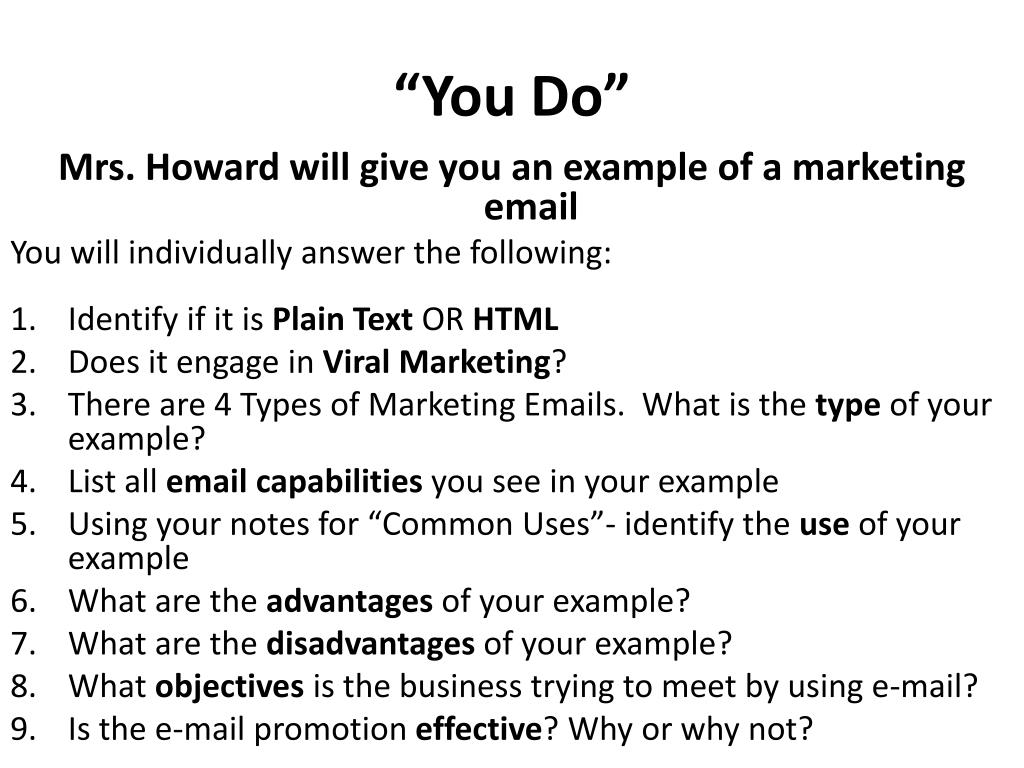 “You Do”

Mrs. Howard will give you an example of a marketing email

You will individually answer the following:

1. Identify if it is Plain Text OR HTML
2. Does it engage in Viral Marketing?
3. There are 4 Types of Marketing Emails. What is the type of your example?
4. List all email capabilities you see in your example
5. Using your notes for “Common Uses”- identify the use of your example
6. What are the advantages of your example?
7. What are the disadvantages of your example?
8. What objectives is the business trying to meet by using e-mail?
9. Is the e-mail promotion effective? Why or why not?